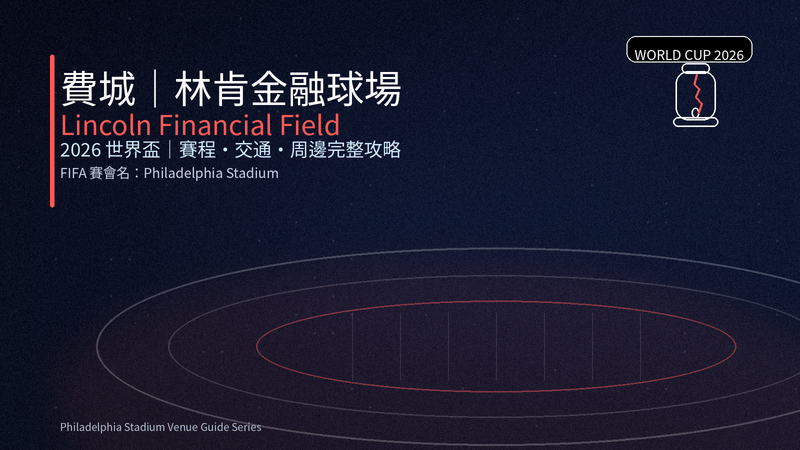 WORLD CUP 2026

費城｜林肯金融球場

Lincoln Financial Field

2026世界盃｜賽程・交通・周邊完整攻略

FIFA賽會名：Philadelphia Stadium

Philadelphia Stadium Venue Guide Series